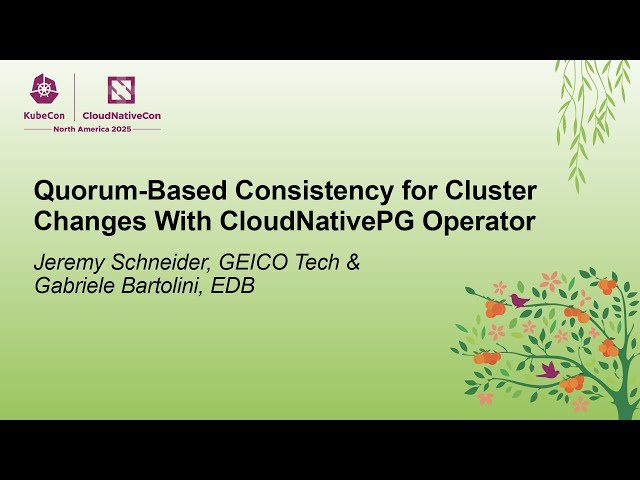 KubeCon | CloudNativeCon
North America 2025

Quorum-Based Consistency for Cluster Changes With CloudNativePG Operator

Jeremy Schneider, GEICO Tech & Gabriele Bartolini, EDB